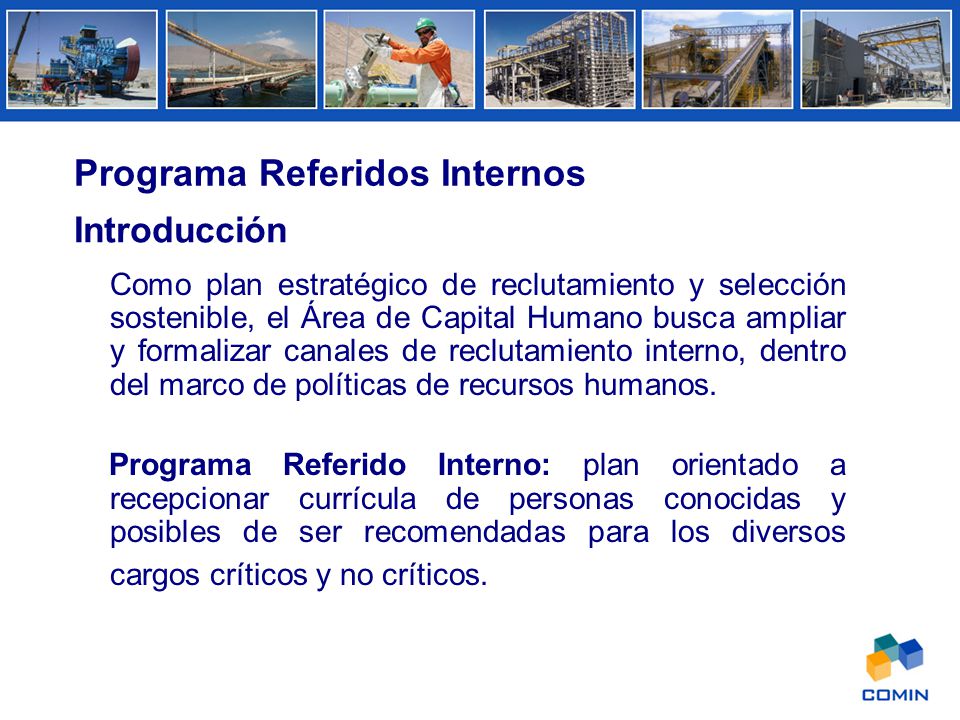 Programa Referidos Internos

Introducción

Como plan estratégico de reclutamiento y selección sostenible, el Área de Capital Humano busca ampliar y formalizar canales de reclutamiento interno, dentro del marco de políticas de recursos humanos.

Programa Referido Interno: plan orientado a recepcionar currícula de personas conocidas y posibles de ser recomendadas para los diversos cargos críticos y no críticos.

COMIN